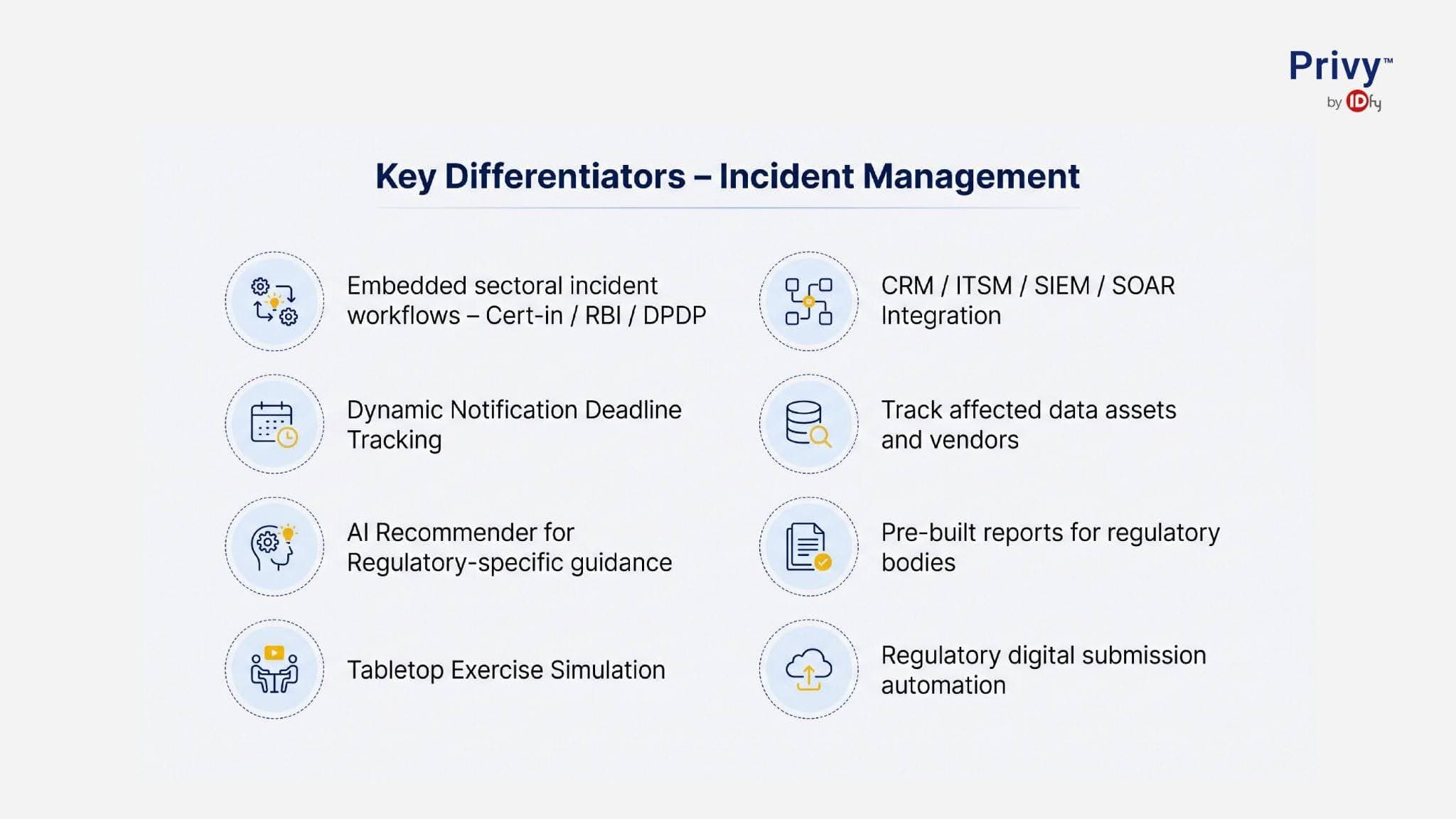 Privy™
by IDfy

Key Differentiators – Incident Management

Embedded sectoral incident workflows – Cert-in / RBI / DPDP

Dynamic Notification Deadline Tracking

AI Recommender for Regulatory-specific guidance

Tabletop Exercise Simulation

CRM / ITSM / SIEM / SOAR Integration

Track affected data assets and vendors

Pre-built reports for regulatory bodies

Regulatory digital submission automation